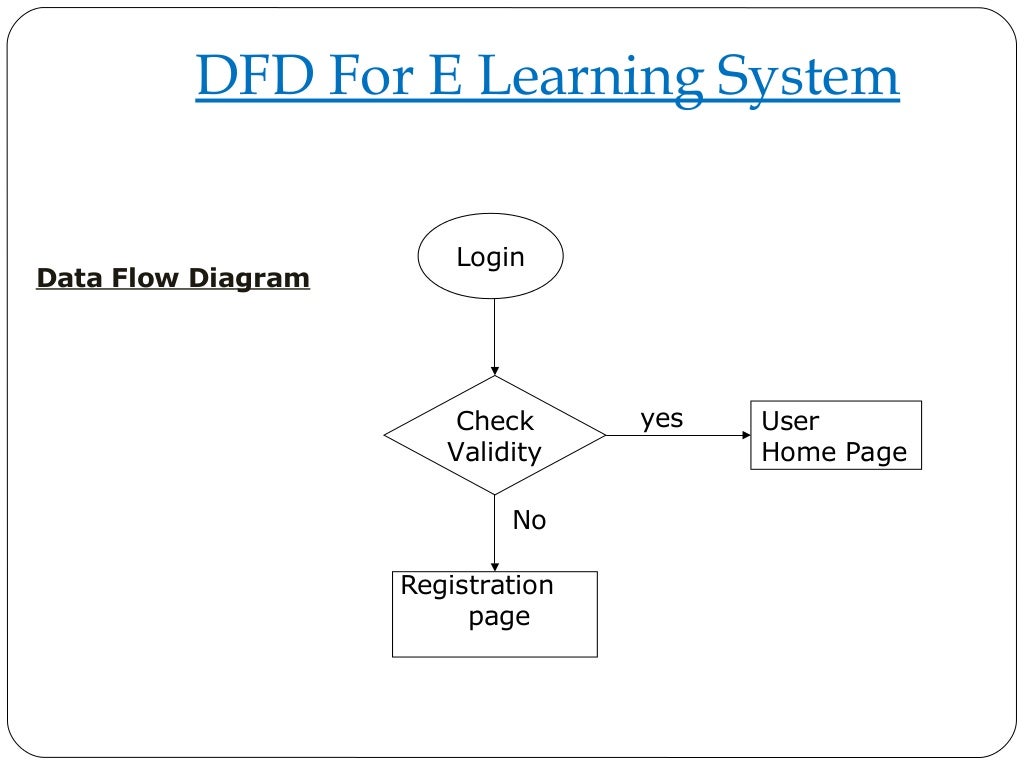 DFD For E Learning System

Data Flow Diagram

Login

Check Validity

yes

User Home Page

No

Registration page